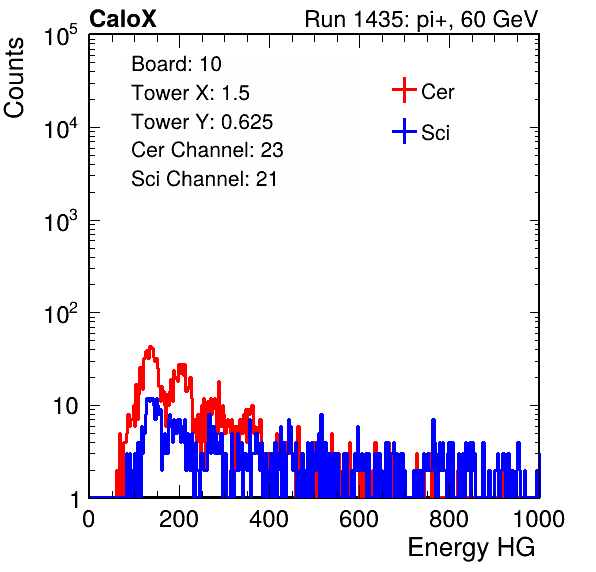 CaloX

Run 1435: pi+, 60 GeV

Counts

$10^5$

$10^4$

$10^3$

$10^2$

10

1

Board: 10
Tower X: 1.5
Tower Y: 0.625
Cer Channel: 23
Sci Channel: 21

Cer

Sci

0 200 400 600 800 1000

Energy HG